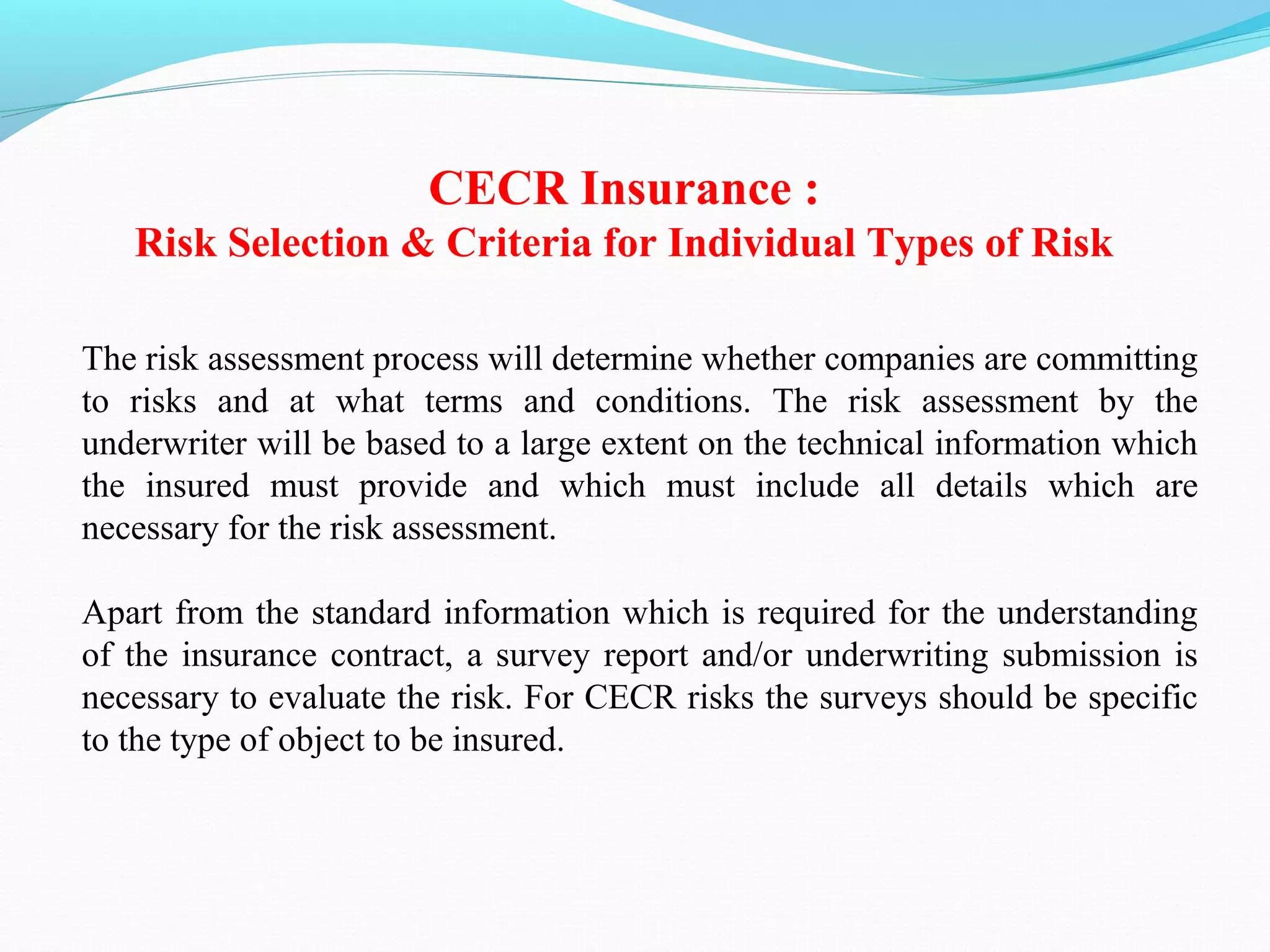 CECR Insurance :
Risk Selection & Criteria for Individual Types of Risk

The risk assessment process will determine whether companies are committing to risks and at what terms and conditions. The risk assessment by the underwriter will be based to a large extent on the technical information which the insured must provide and which must include all details which are necessary for the risk assessment.

Apart from the standard information which is required for the understanding of the insurance contract, a survey report and/or underwriting submission is necessary to evaluate the risk. For CECR risks the surveys should be specific to the type of object to be insured.